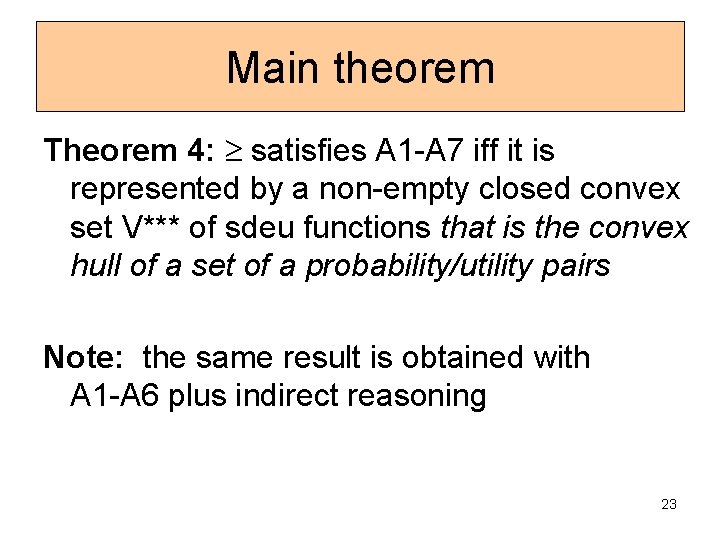 Main theorem

Theorem 4: $\geq$ satisfies A1-A7 iff it is represented by a non-empty closed convex set V*** of sdeu functions that is the convex hull of a set of a probability/utility pairs

Note: the same result is obtained with A1-A6 plus indirect reasoning

23